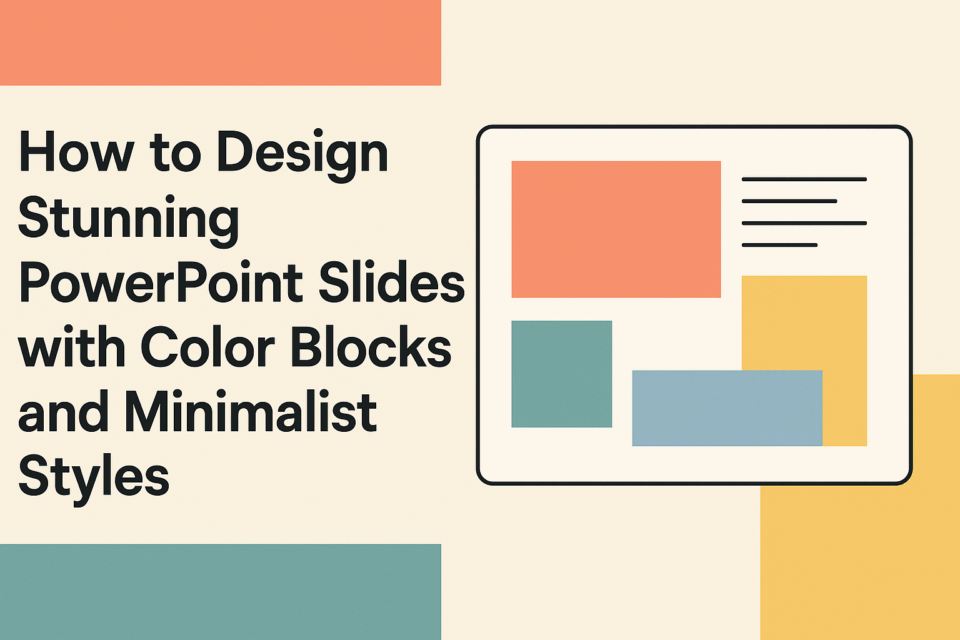 How to Design Stunning PowerPoint Slides with Color Blocks and Minimalist Styles